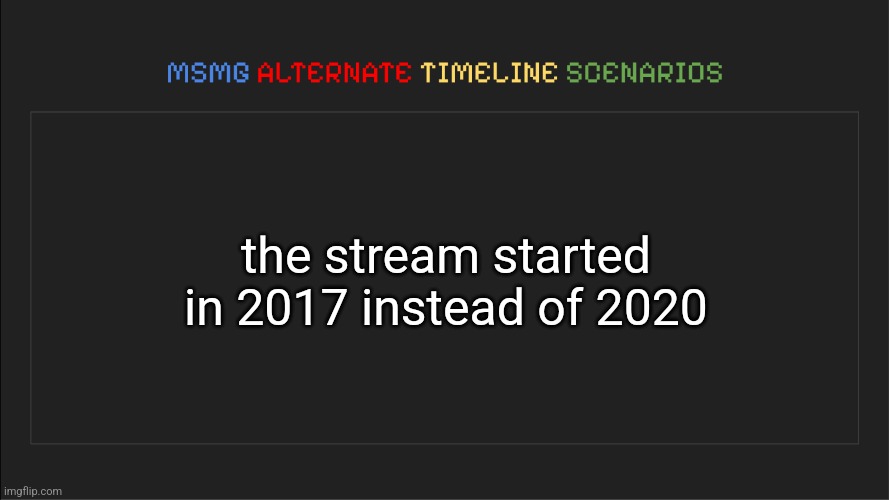 MSMG ALTERNATE TIMELINE SCENARIOS

the stream started in 2017 instead of 2020

imgflip.com